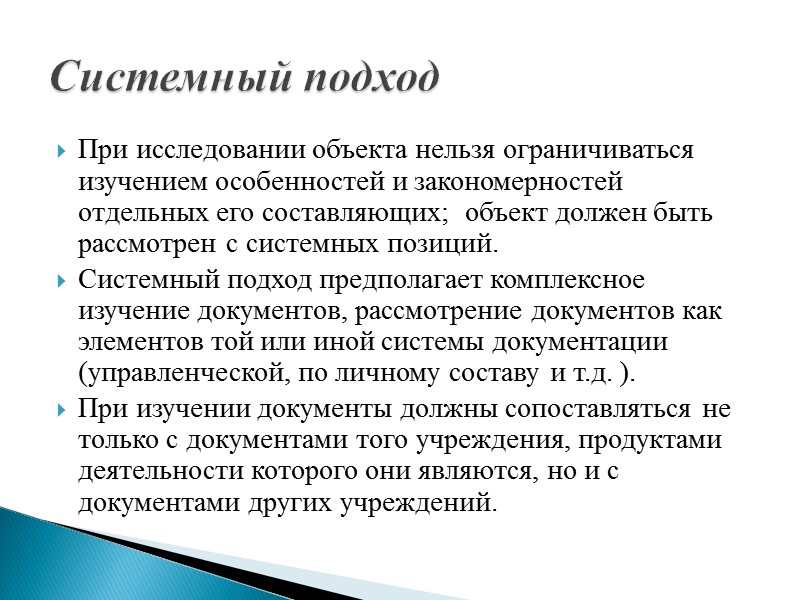 Системный подход

При исследовании объекта нельзя ограничиваться изучением особенностей и закономерностей отдельных его составляющих; объект должен быть рассмотрен с системных позиций.

Системный подход предполагает комплексное изучение документов, рассмотрение документов как элементов той или иной системы документации (управленческой, по личному составу и т.д. ).

При изучении документы должны сопоставляться не только с документами того учреждения, продуктами деятельности которого они являются, но и с документами других учреждений.